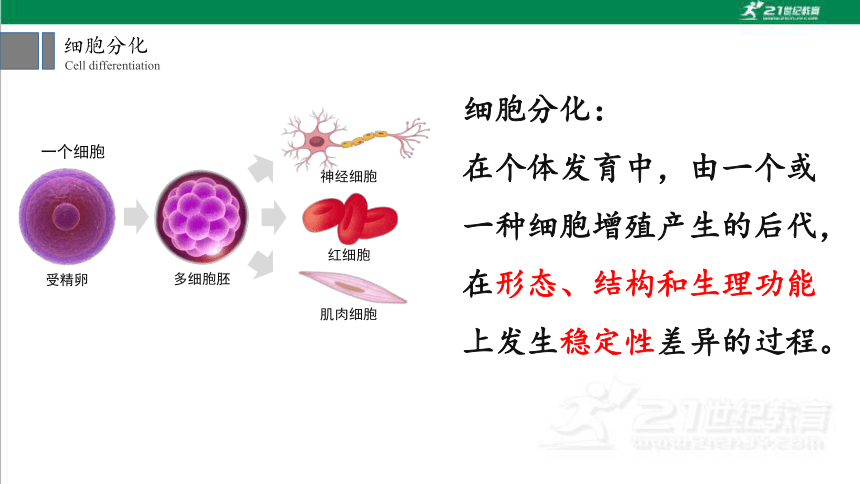 21世纪教育

细胞分化
Cell differentiation

一个细胞

受精卵

多细胞胚

神经细胞

红细胞

肌肉细胞

细胞分化：
在个体发育中，由一个或一种细胞增殖产生的后代，在形态、结构和生理功能上发生稳定性差异的过程。

21世纪教育